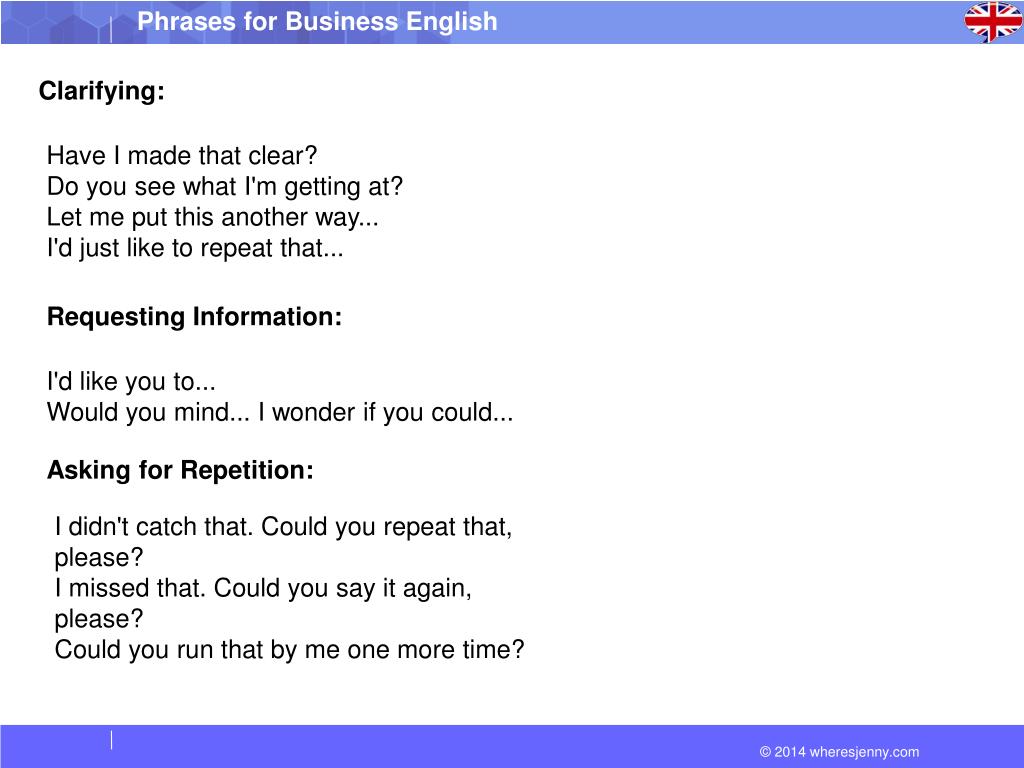 Phrases for Business English

Clarifying:

Have I made that clear?
Do you see what I'm getting at?
Let me put this another way...
I'd just like to repeat that...

Requesting Information:

I'd like you to...
Would you mind... I wonder if you could...

Asking for Repetition:

I didn't catch that. Could you repeat that, please?
I missed that. Could you say it again, please?
Could you run that by me one more time?

© 2014 wheresjenny.com